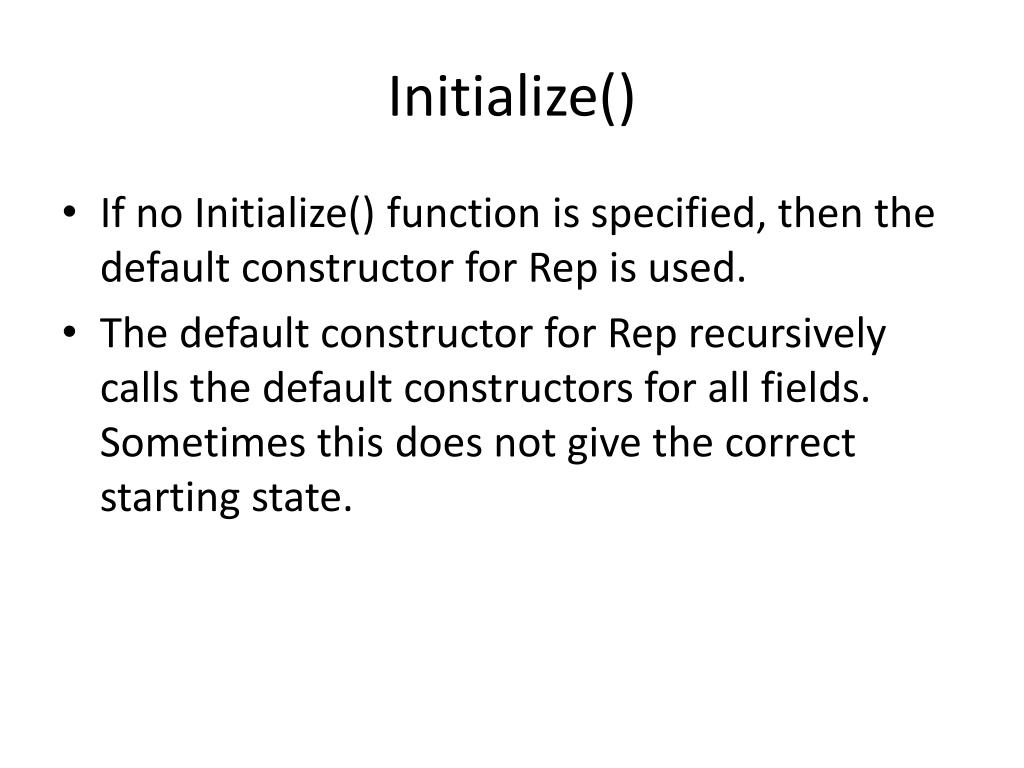 Initialize()

• If no Initialize() function is specified, then the default constructor for Rep is used.
• The default constructor for Rep recursively calls the default constructors for all fields. Sometimes this does not give the correct starting state.